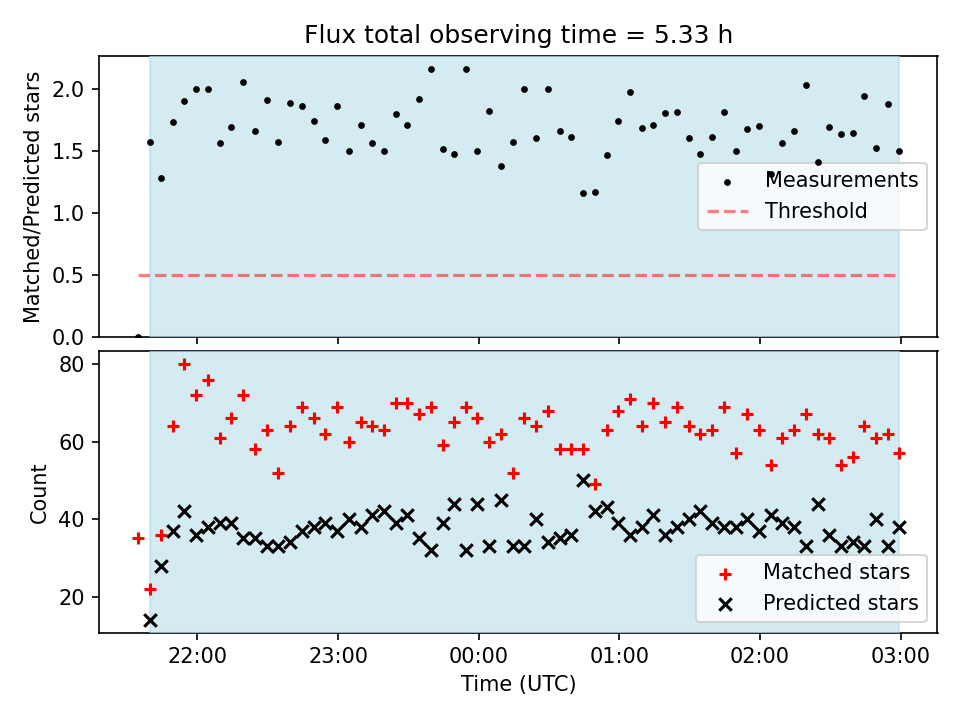 Flux total observing time = 5.33 h

Matched/Predicted stars

2.0
1.5
1.0
0.5
0.0

Measurements
Threshold

Count

80
60
40
20

Matched stars
Predicted stars

22:00
23:00
00:00
01:00
02:00
03:00

Time (UTC)